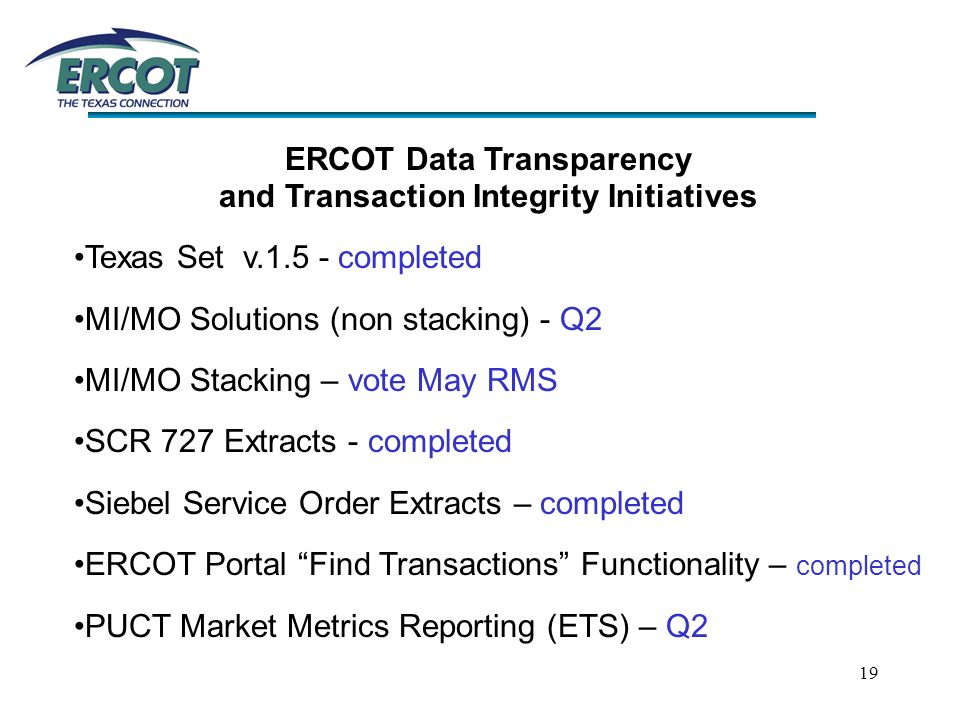 ERCOT
THE TEXAS CONNECTION

ERCOT Data Transparency and Transaction Integrity Initiatives

•Texas Set v.1.5 - completed

•MI/MO Solutions (non stacking) - Q2

•MI/MO Stacking – vote May RMS

•SCR 727 Extracts - completed

•Siebel Service Order Extracts – completed

•ERCOT Portal “Find Transactions” Functionality – completed

•PUCT Market Metrics Reporting (ETS) – Q2

19